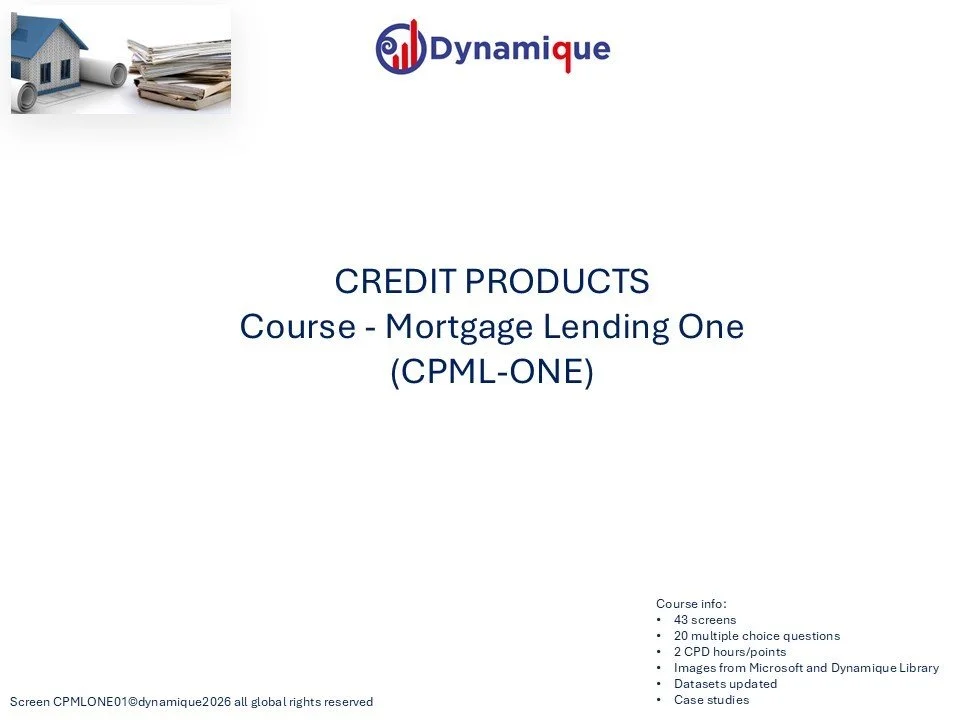 Dynamique

CREDIT PRODUCTS
Course - Mortgage Lending One
(CPML-ONE)

Course info:
• 43 screens
• 20 multiple choice questions
• 2 CPD hours/points
• Images from Microsoft and Dynamique Library
• Datasets updated
• Case studies

Screen CPMLONE01©dynamique2026 all global rights reserved